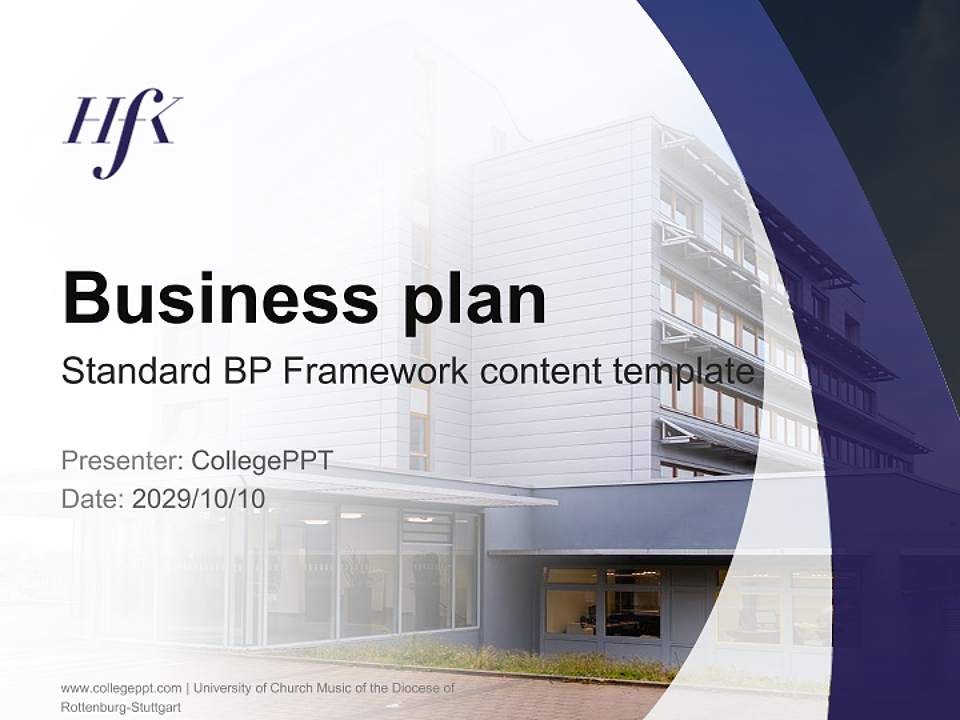 HfK

Business plan

Standard BP Framework content template

Presenter: CollegePPT

Date: 2029/10/10

www.collegeppt.com | University of Church Music of the Diocese of Rottenburg-Stuttgart